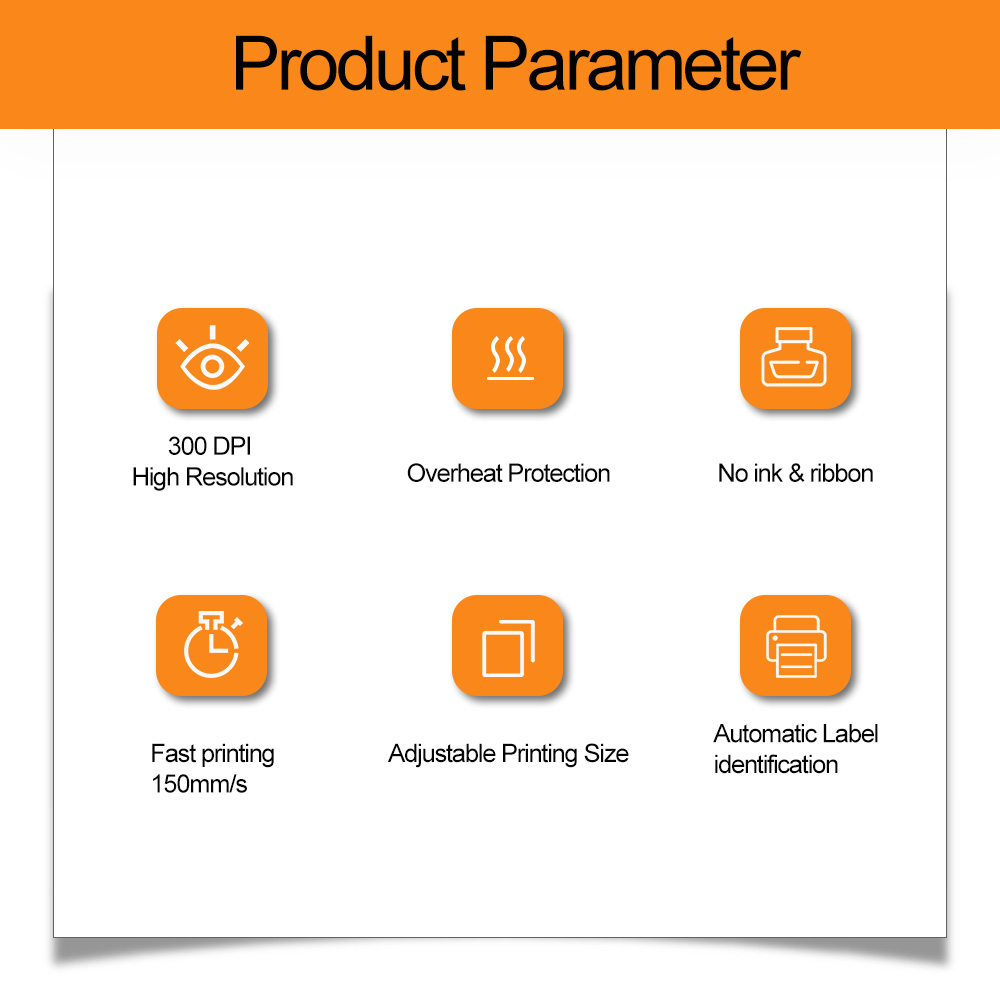 Product Parameter

300 DPI
High Resolution

Overheat Protection

No ink & ribbon

Fast printing
150mm/s

Adjustable Printing Size

Automatic Label identification